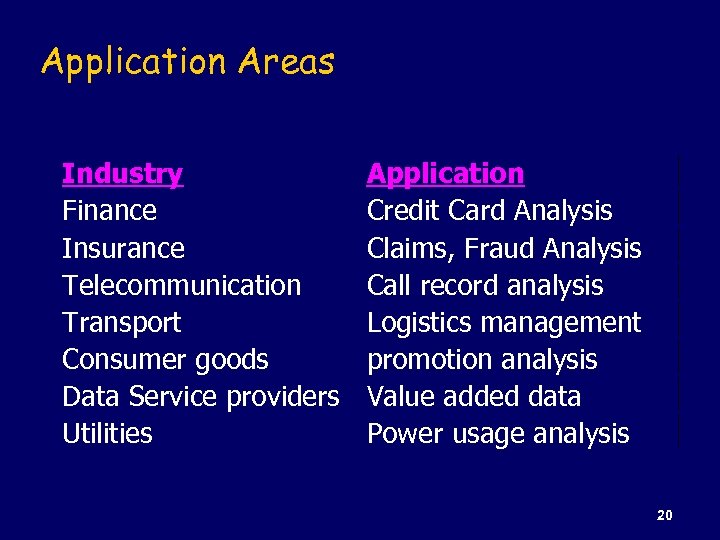 Application Areas

| Industry | Application |
|---|---|
| Finance | Credit Card Analysis |
| Insurance | Claims, Fraud Analysis |
| Telecommunication | Call record analysis |
| Transport | Logistics management |
| Consumer goods | promotion analysis |
| Data Service providers | Value added data |
| Utilities | Power usage analysis |

20